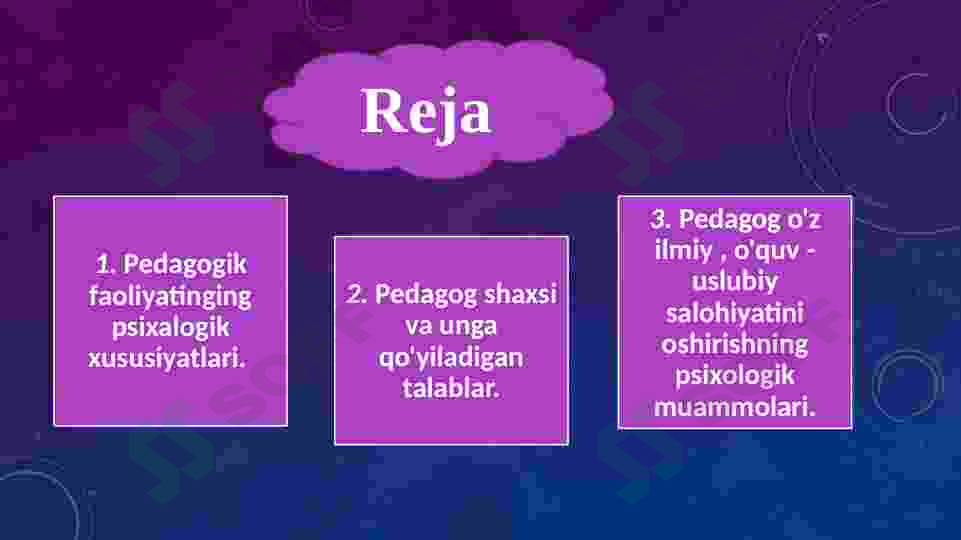 Reja

1. Pedagogik faoliyatinging psixalogik xususiyatlari.

2. Pedagog shaxsi va unga qo'yiladigan talablar.

3. Pedagog o'z ilmiy , o'quv - uslubiy salohiyatini oshirishning psixologik muammolari.